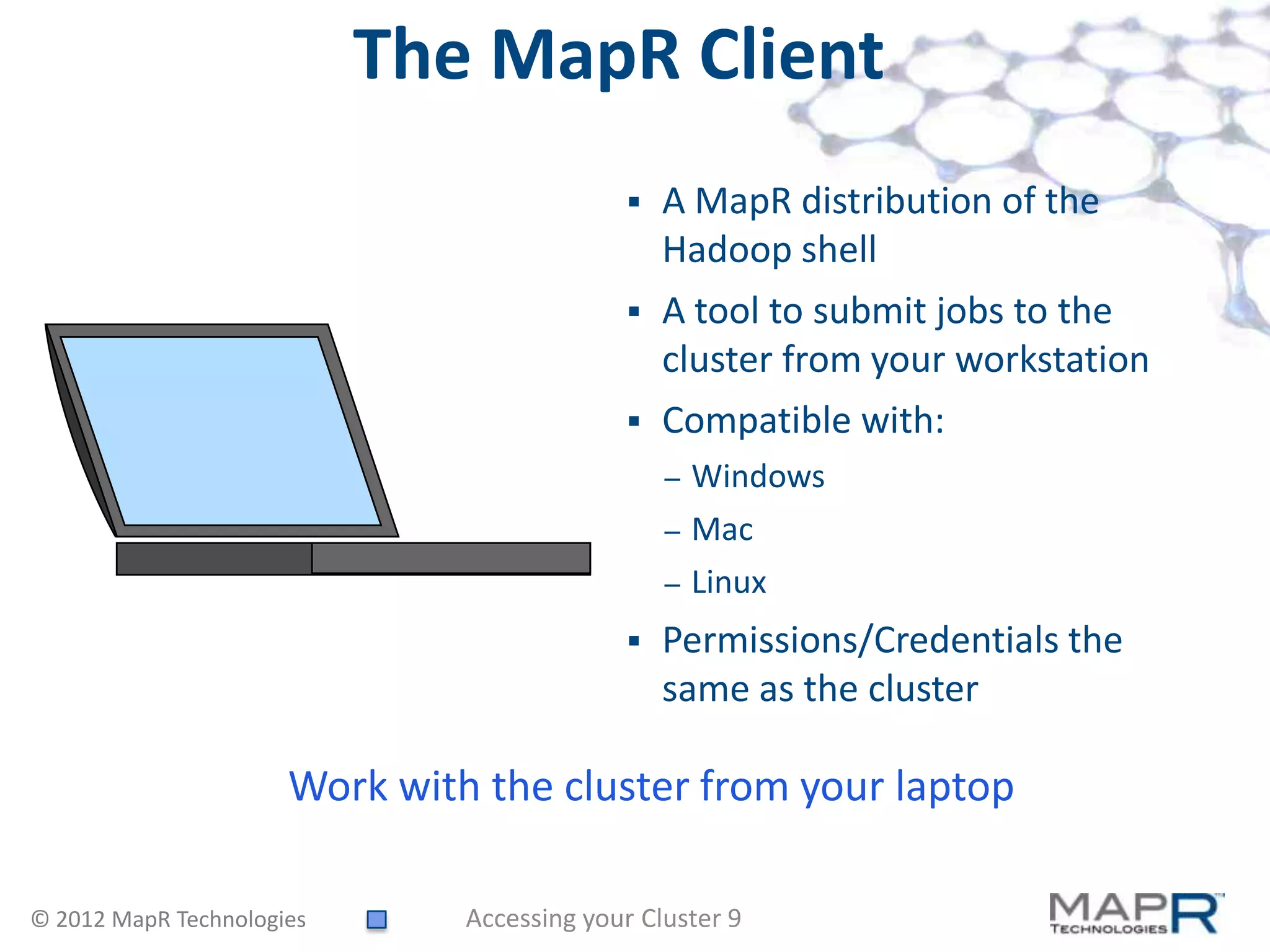 The MapR Client

▪ A MapR distribution of the Hadoop shell

▪ A tool to submit jobs to the cluster from your workstation

▪ Compatible with:
– Windows
– Mac
– Linux

▪ Permissions/Credentials the same as the cluster

Work with the cluster from your laptop

© 2012 MapR Technologies Accessing your Cluster 9

MAPR TECHNOLOGIES